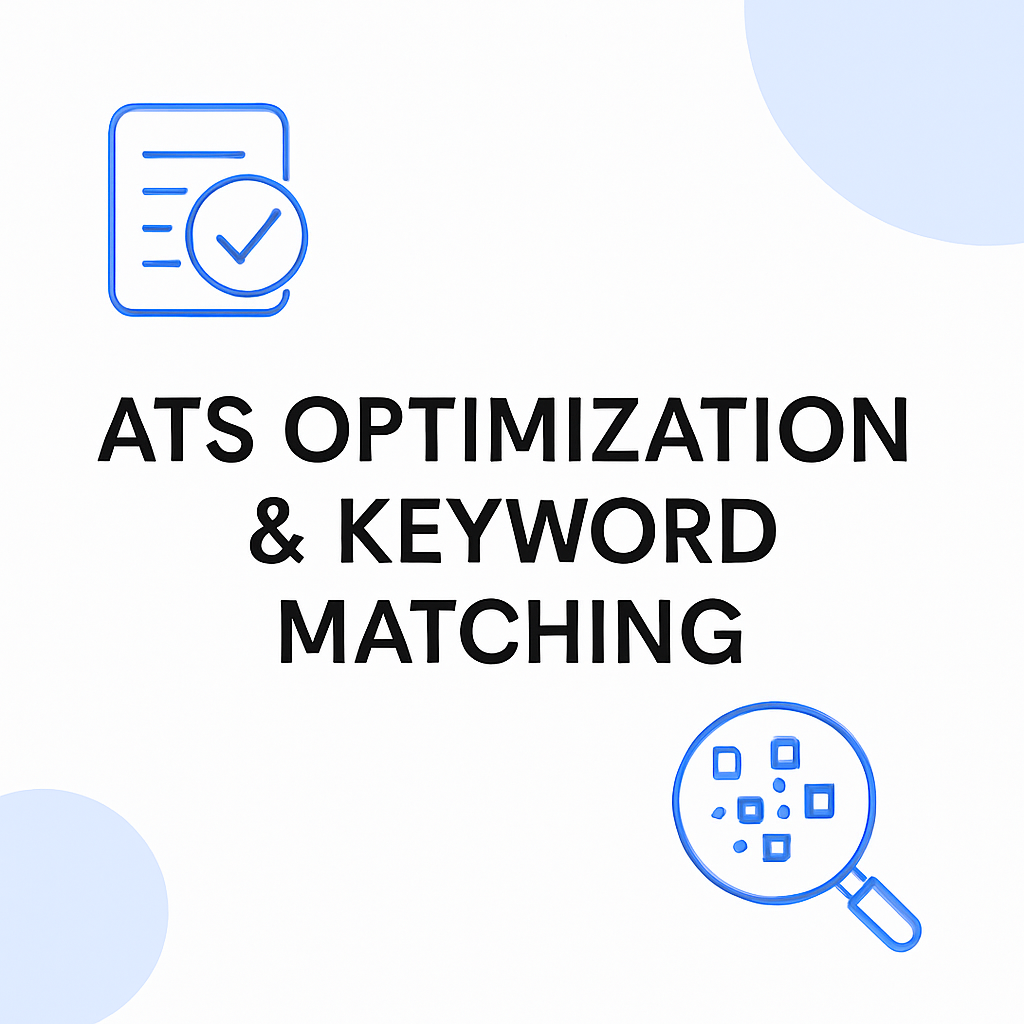 ATS OPTIMIZATION & KEYWORD MATCHING